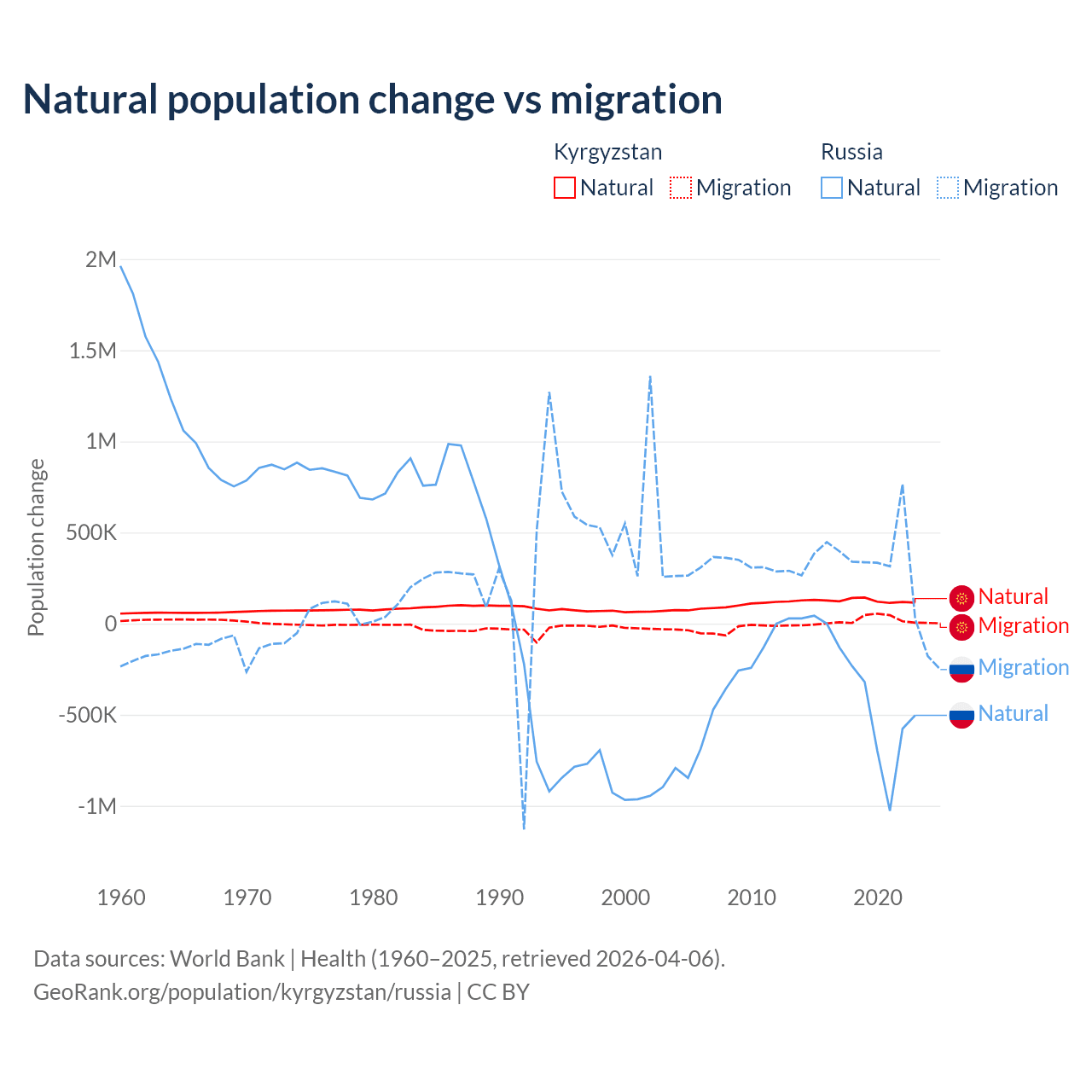 Natural population change vs migration

Kyrgyzstan
Natural Migration

Russia
Natural Migration

Population change

2M
1.5M
1M
500K
0
-500K
-1M

1960 1970 1980 1990 2000 2010 2020

Natural
Migration
Migration
Natural

Data sources: World Bank | Health (1960–2025, retrieved 2026-04-06).
GeoRank.org/population/kyrgyzstan/russia | CC BY